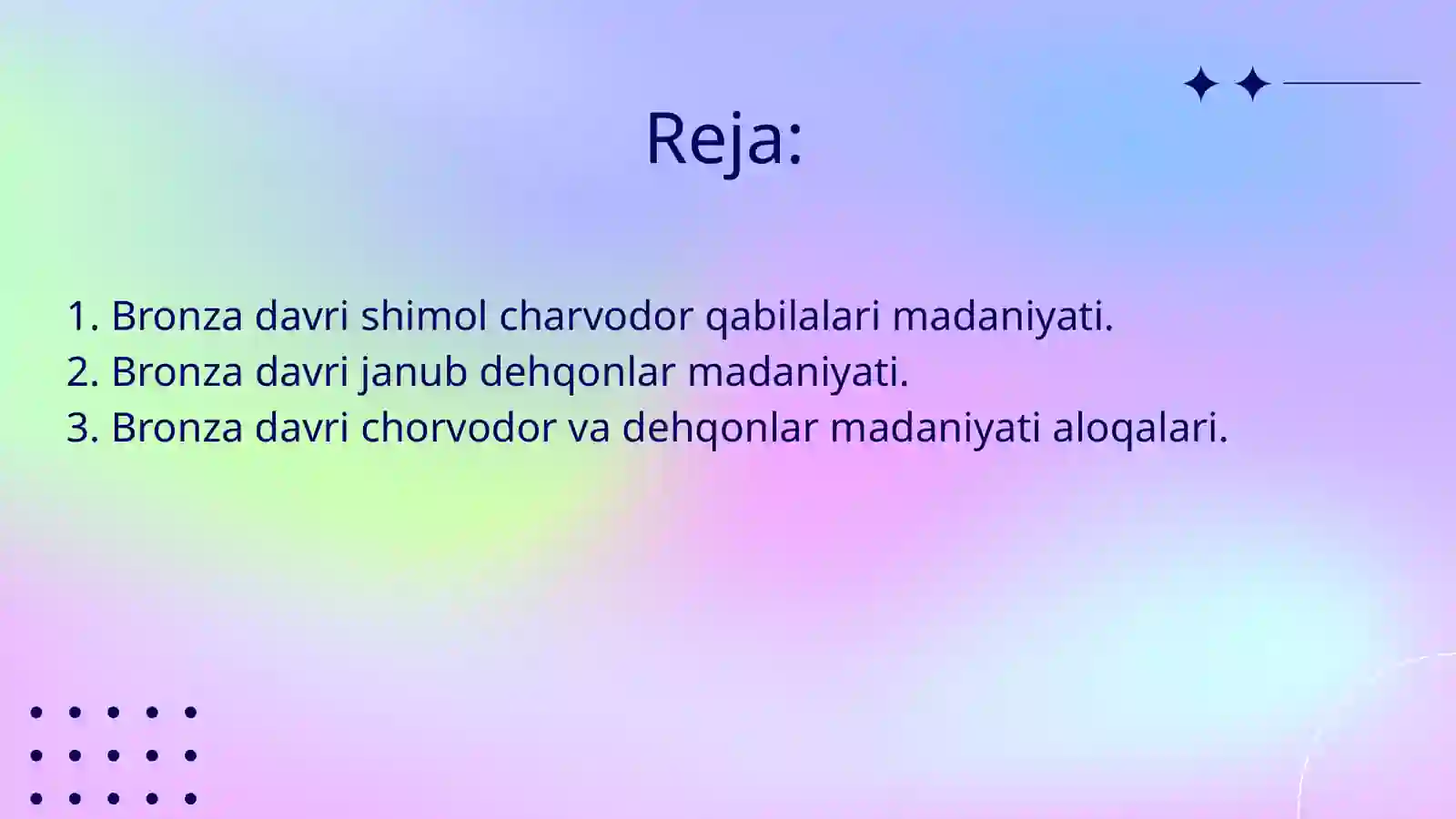 Reja:

1. Bronza davri shimol charvodor qabilalari madaniyati.
2. Bronza davri janub dehqonlar madaniyati.
3. Bronza davri chorvodor va dehqonlar madaniyati aloqalari.